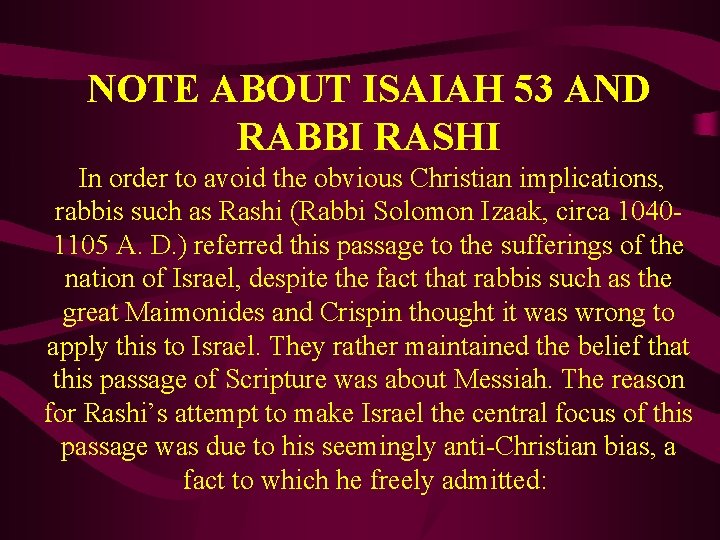 NOTE ABOUT ISAIAH 53 AND RABBI RASHI

In order to avoid the obvious Christian implications, rabbis such as Rashi (Rabbi Solomon Izaak, circa 1040-1105 A. D.) referred this passage to the sufferings of the nation of Israel, despite the fact that rabbis such as the great Maimonides and Crispin thought it was wrong to apply this to Israel. They rather maintained the belief that this passage of Scripture was about Messiah. The reason for Rashi's attempt to make Israel the central focus of this passage was due to his seemingly anti-Christian bias, a fact to which he freely admitted: